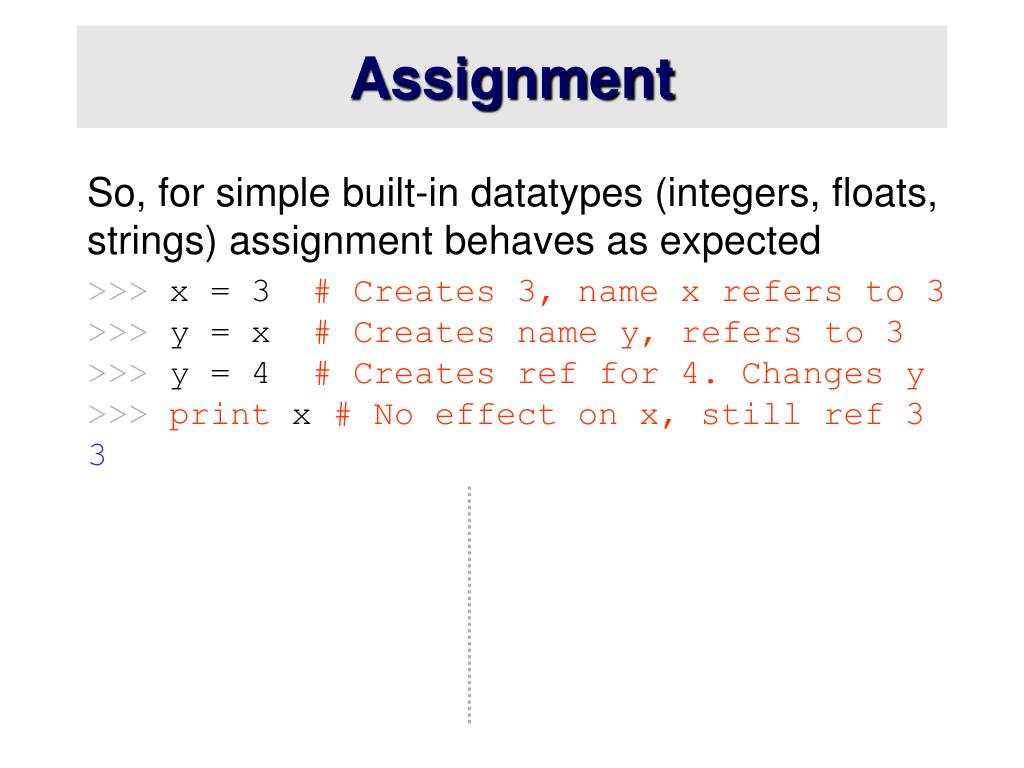 Assignment

So, for simple built-in datatypes (integers, floats, strings) assignment behaves as expected

>>> x = 3  # Creates 3, name x refers to 3
>>> y = x  # Creates name y, refers to 3
>>> y = 4  # Creates ref for 4. Changes y
>>> print x # No effect on x, still ref 3
3